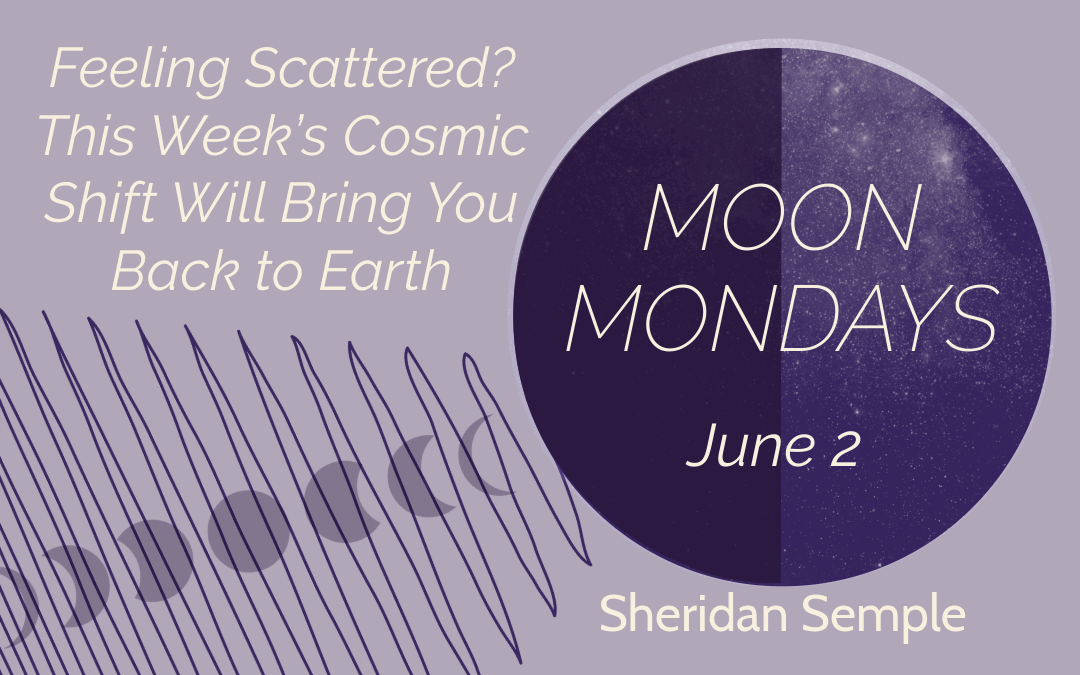 Feeling Scattered? This Week's Cosmic Shift Will Bring You Back to Earth

MOON MONDAYS

June 2

Sheridan Semple